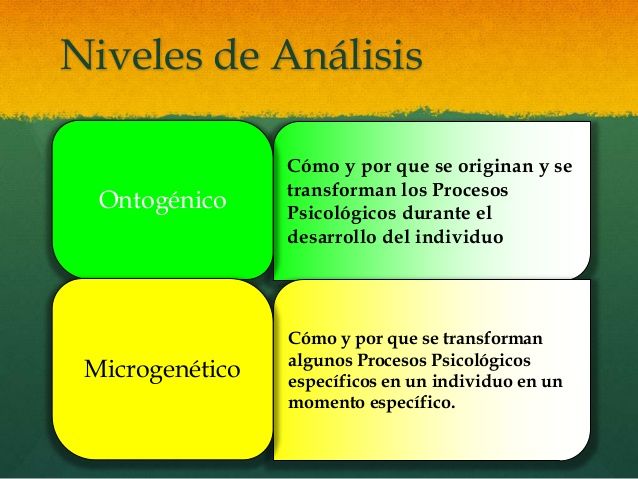 Niveles de Análisis

Ontogénico

Cómo y por que se originan y se transforman los Procesos Psicológicos durante el desarrollo del individuo

Microgenético

Cómo y por que se transforman algunos Procesos Psicológicos específicos en un individuo en un momento específico.